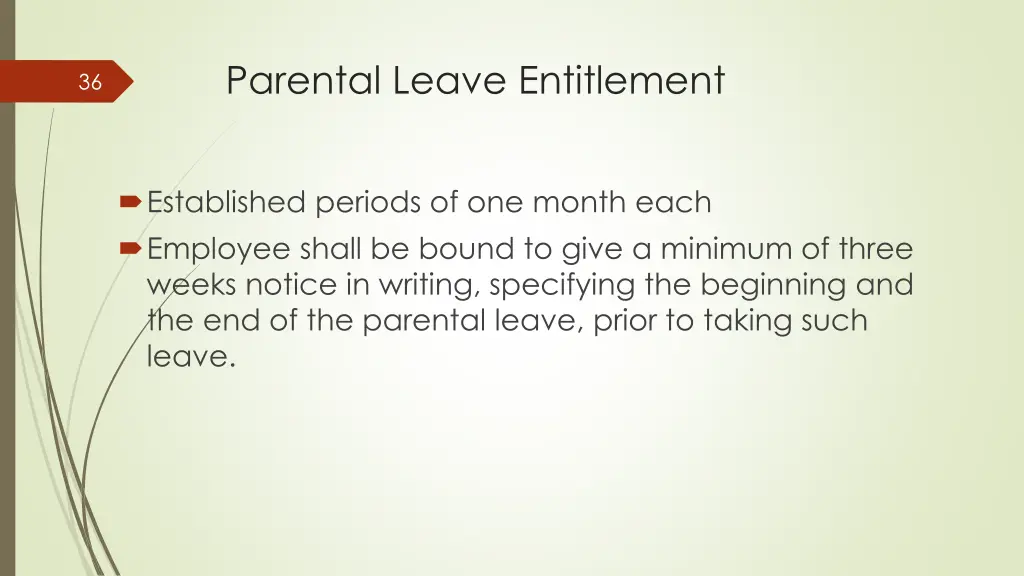 36

Parental Leave Entitlement

Established periods of one month each

Employee shall be bound to give a minimum of three weeks notice in writing, specifying the beginning and the end of the parental leave, prior to taking such leave.